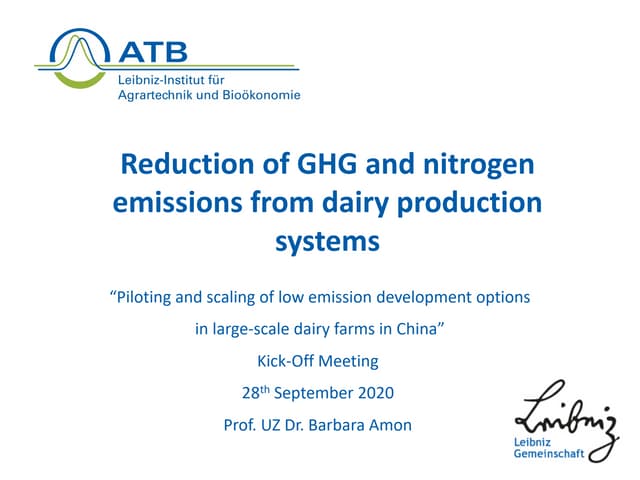 ATB
Leibniz-Institut für Agrartechnik und Bioökonomie

Reduction of GHG and nitrogen emissions from dairy production systems

“Piloting and scaling of low emission development options in large-scale dairy farms in China”

Kick-Off Meeting

28$^{th}$ September 2020

Prof. UZ Dr. Barbara Amon

Leibniz
Leibniz Gemeinschaft